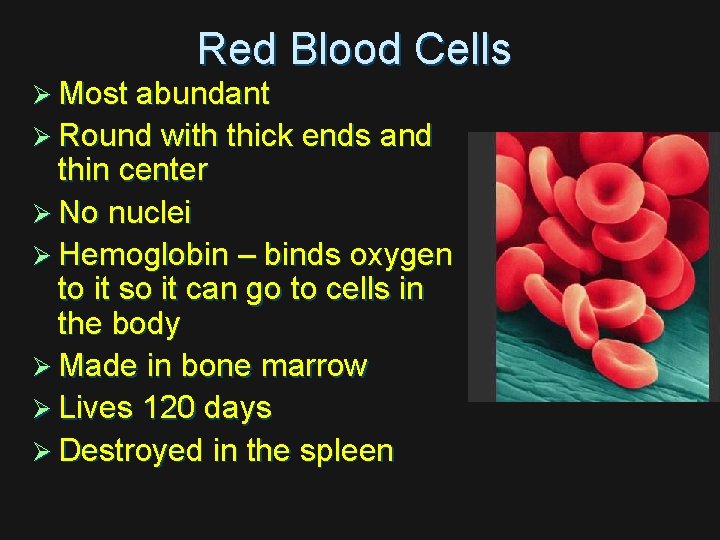 Red Blood Cells

➢ Most abundant
➢ Round with thick ends and thin center
➢ No nuclei
➢ Hemoglobin – binds oxygen to it so it can go to cells in the body
➢ Made in bone marrow
➢ Lives 120 days
➢ Destroyed in the spleen